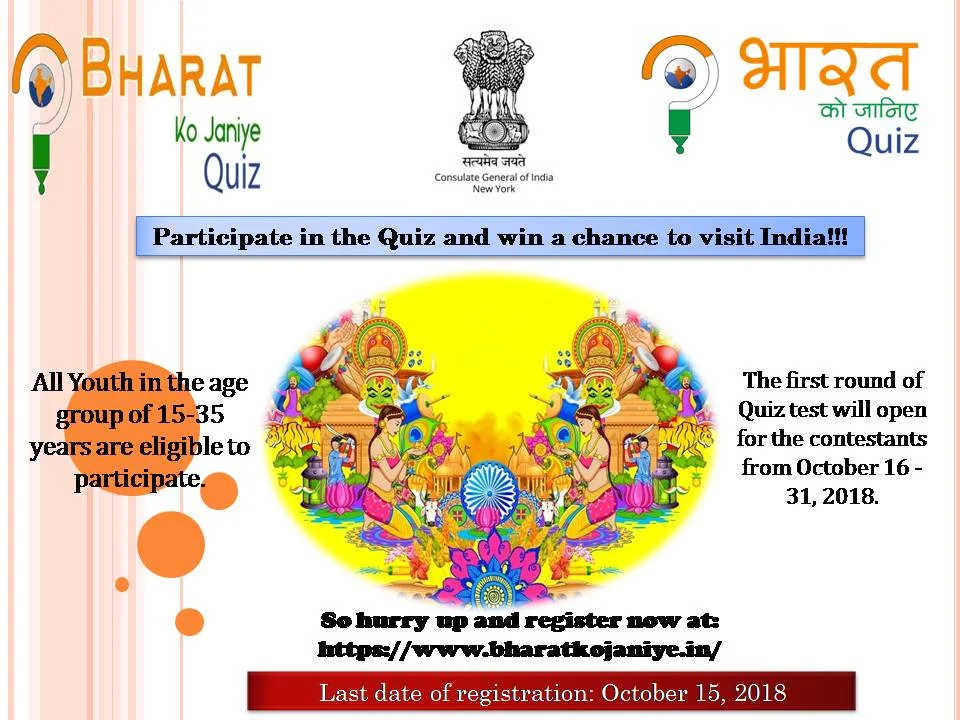 BHARAT
Ko Janiye
Quiz

सत्यमेव जयते
Consulate General of India
New York

भारत
को जानिए
Quiz

Participate in the Quiz and win a chance to visit India!!!

All Youth in the age group of 15-35 years are eligible to participate.

The first round of Quiz test will open for the contestants from October 16 - 31, 2018.

So hurry up and register now at:
https://www.bharatkojaniye.in/

Last date of registration: October 15, 2018